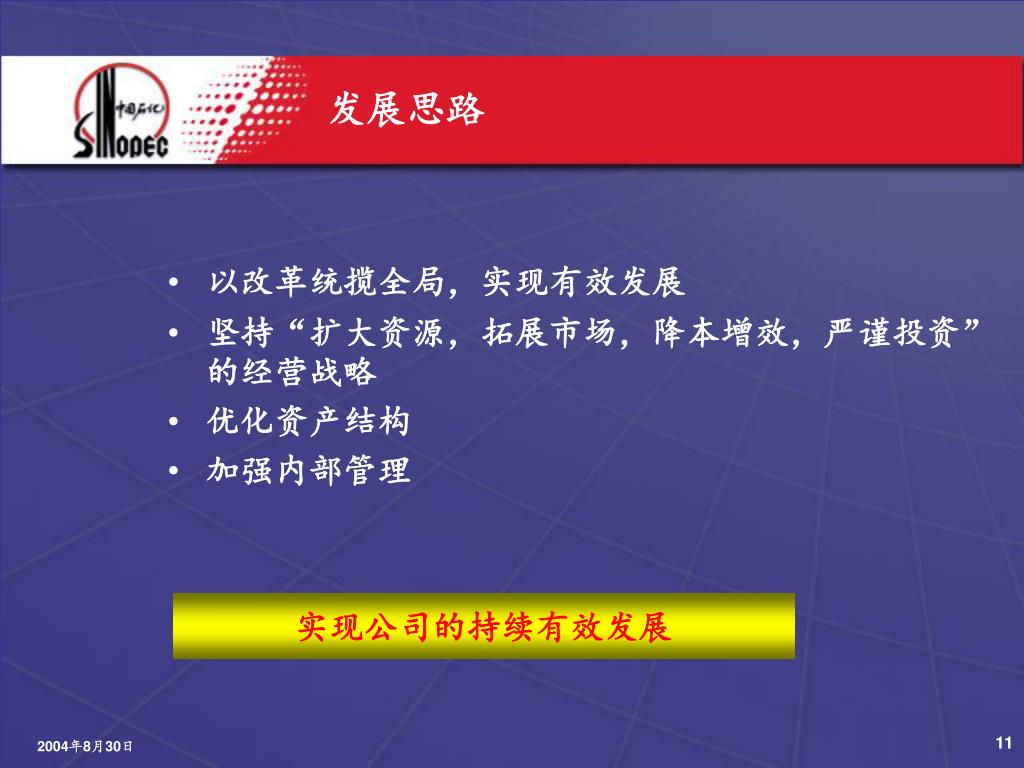 中国石化
SINOPEC

发展思路

• 以改革统揽全局，实现有效发展
• 坚持“扩大资源，拓展市场，降本增效，严谨投资”的经营战略
• 优化资产结构
• 加强内部管理

实现公司的持续有效发展

2004年8月30日

11